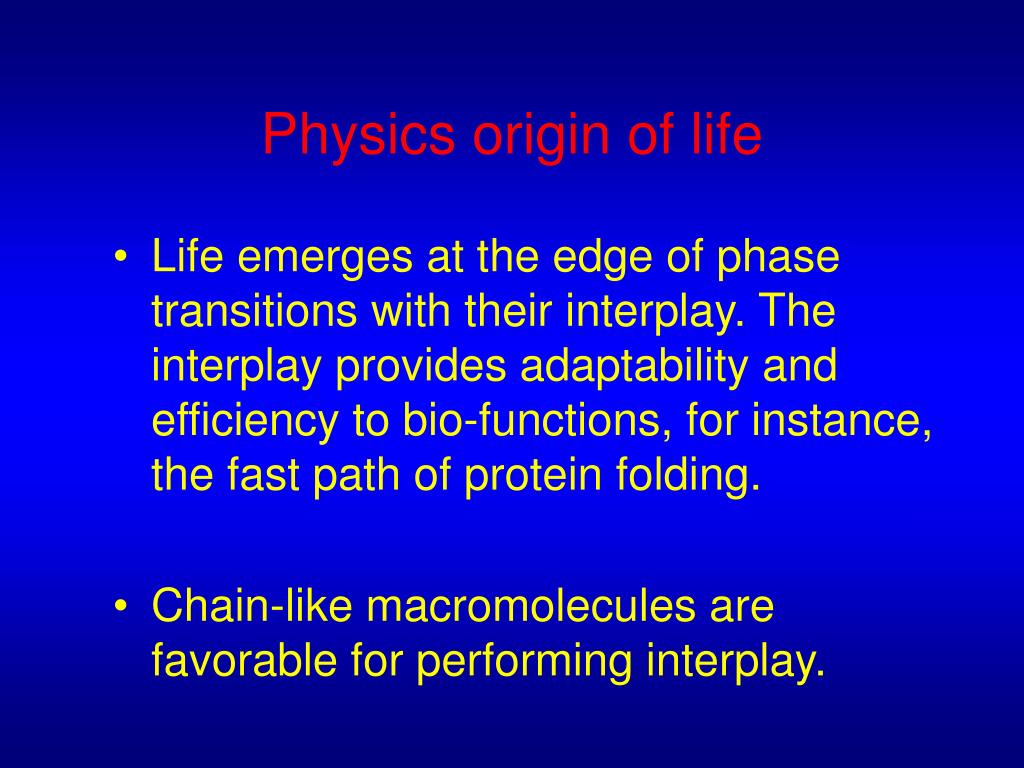 Physics origin of life

• Life emerges at the edge of phase transitions with their interplay. The interplay provides adaptability and efficiency to bio-functions, for instance, the fast path of protein folding.

• Chain-like macromolecules are favorable for performing interplay.